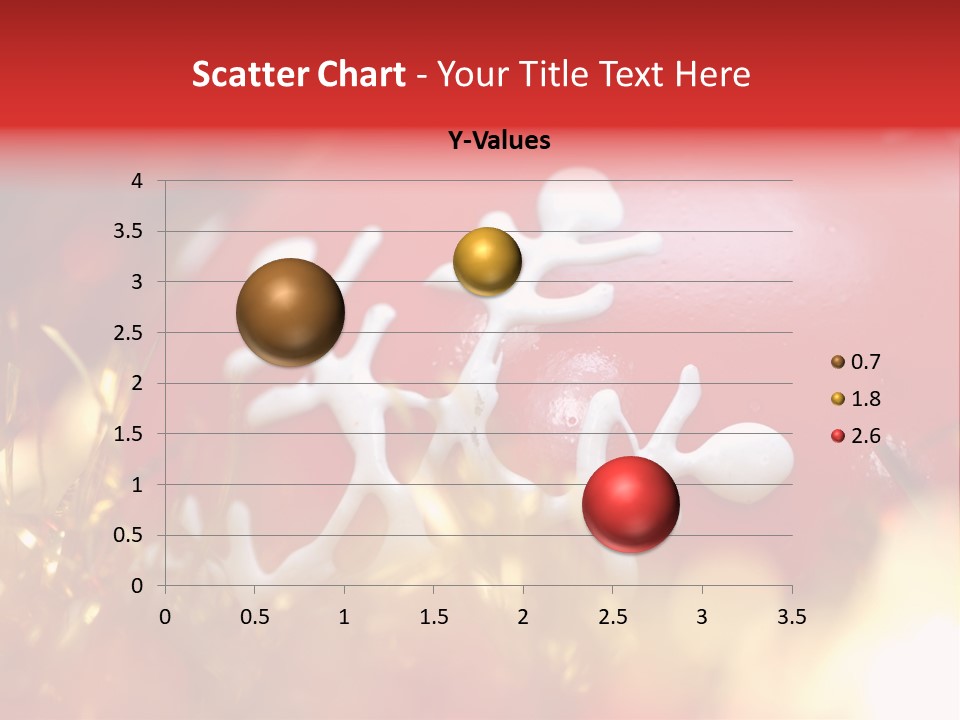 Scatter Chart - Your Title Text Here

Y-Values

4
3.5
3
2.5
2
1.5
1
0.5
0

0 0.5 1 1.5 2 2.5 3 3.5

0.7
1.8
2.6